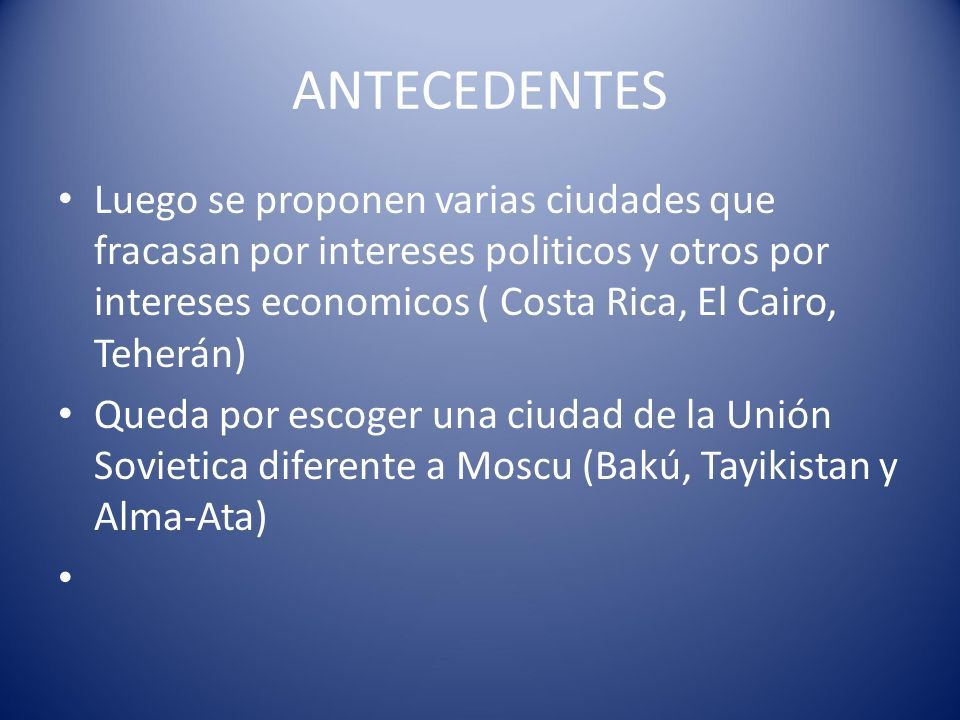 ANTECEDENTES

• Luego se proponen varias ciudades que fracasan por intereses politicos y otros por intereses economicos ( Costa Rica, El Cairo, Teherán)

• Queda por escoger una ciudad de la Unión Sovietica diferente a Moscu (Bakú, Tayikistan y Alma-Ata)

•